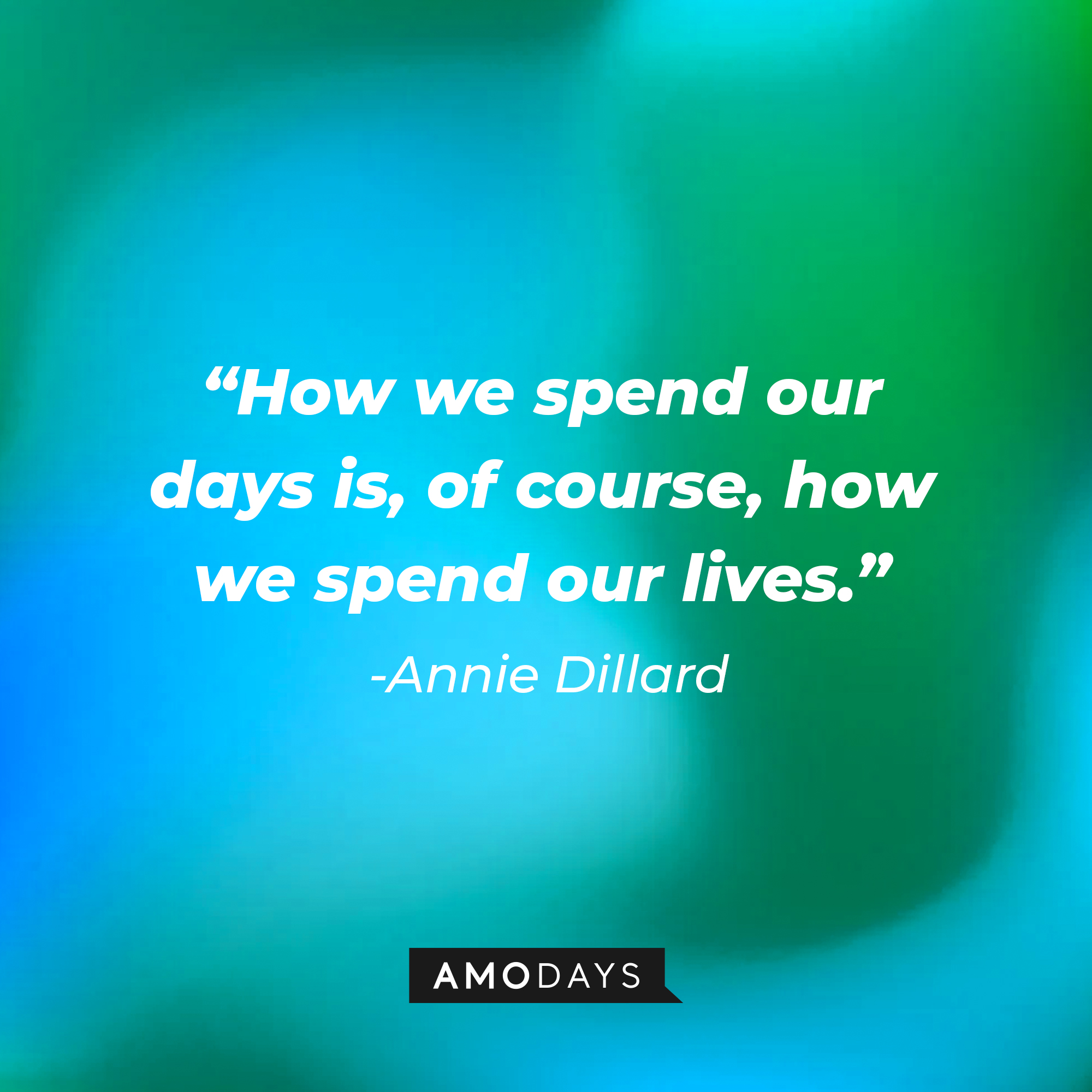 “How we spend our days is, of course, how we spend our lives.”

-Annie Dillard

AMODAYS